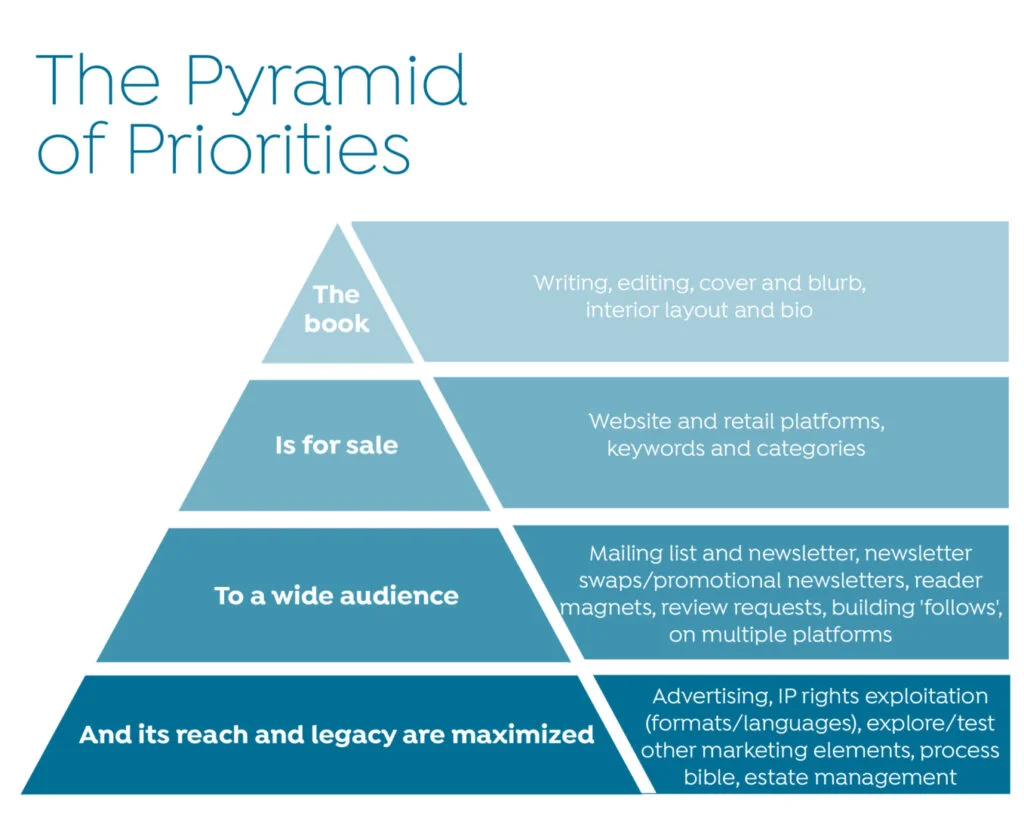 The Pyramid of Priorities

The book

Writing, editing, cover and blurb, interior layout and bio

Is for sale

Website and retail platforms, keywords and categories

To a wide audience

Mailing list and newsletter, newsletter swaps/promotional newsletters, reader magnets, review requests, building 'follows', on multiple platforms

And its reach and legacy are maximized

Advertising, IP rights exploitation (formats/languages), explore/test other marketing elements, process bible, estate management